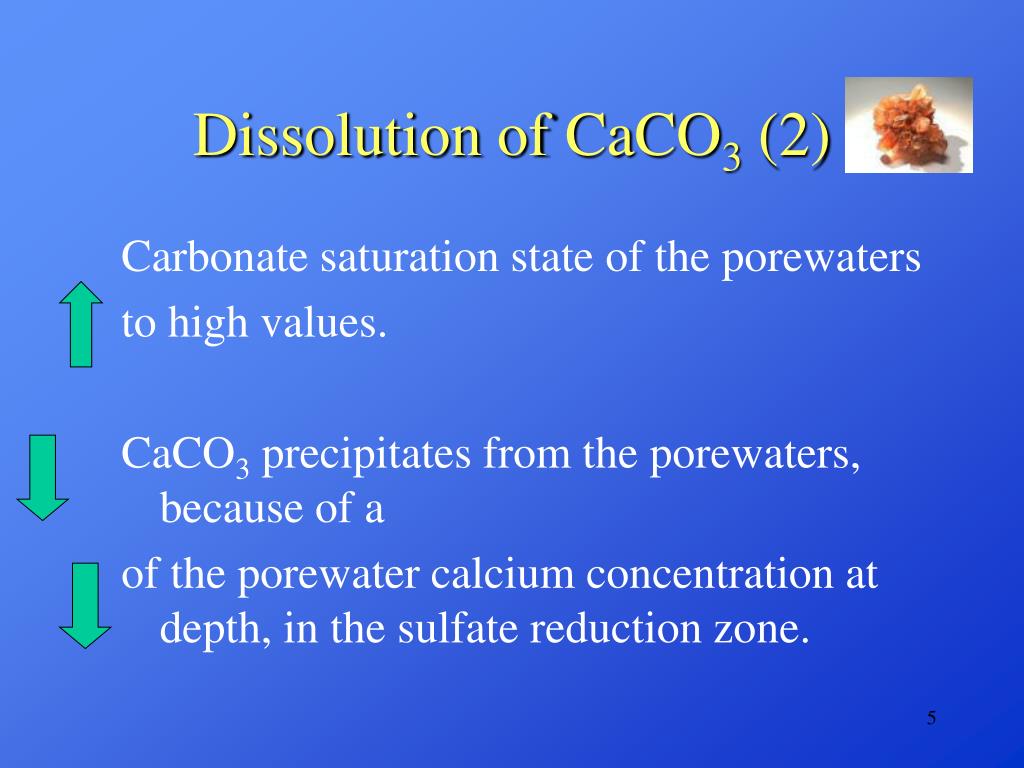 Dissolution of $CaCO_3$ (2)

Carbonate saturation state of the porewaters to high values.

$CaCO_3$ precipitates from the porewaters, because of a

of the porewater calcium concentration at depth, in the sulfate reduction zone.

5